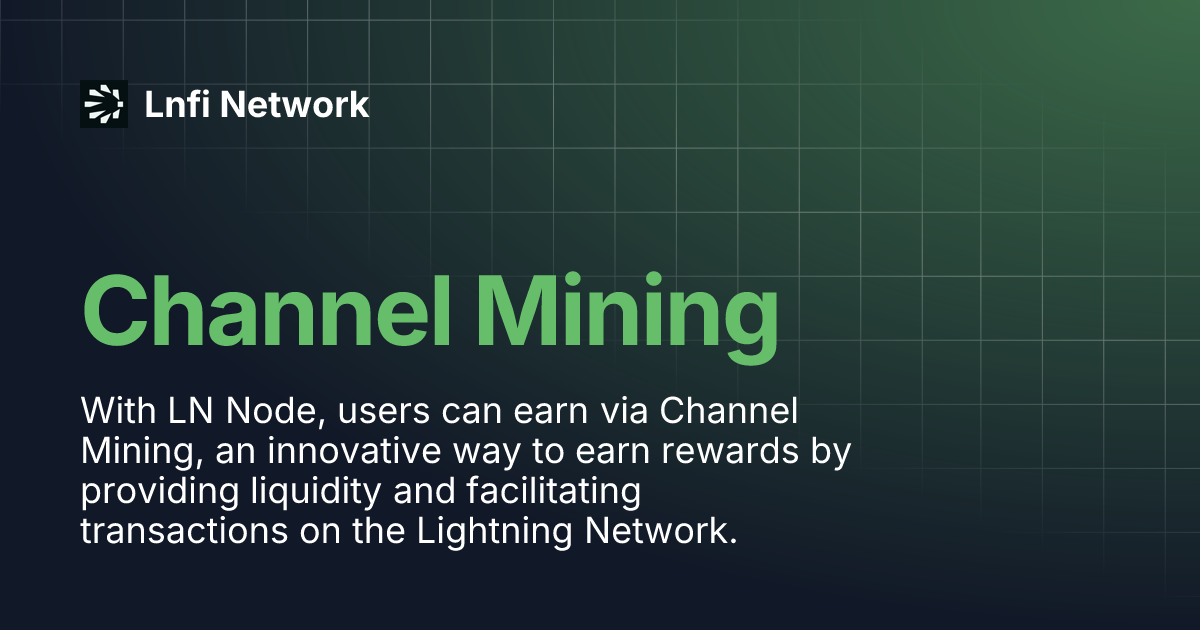 Lnfi Network

Channel Mining

With LN Node, users can earn via Channel Mining, an innovative way to earn rewards by providing liquidity and facilitating transactions on the Lightning Network.